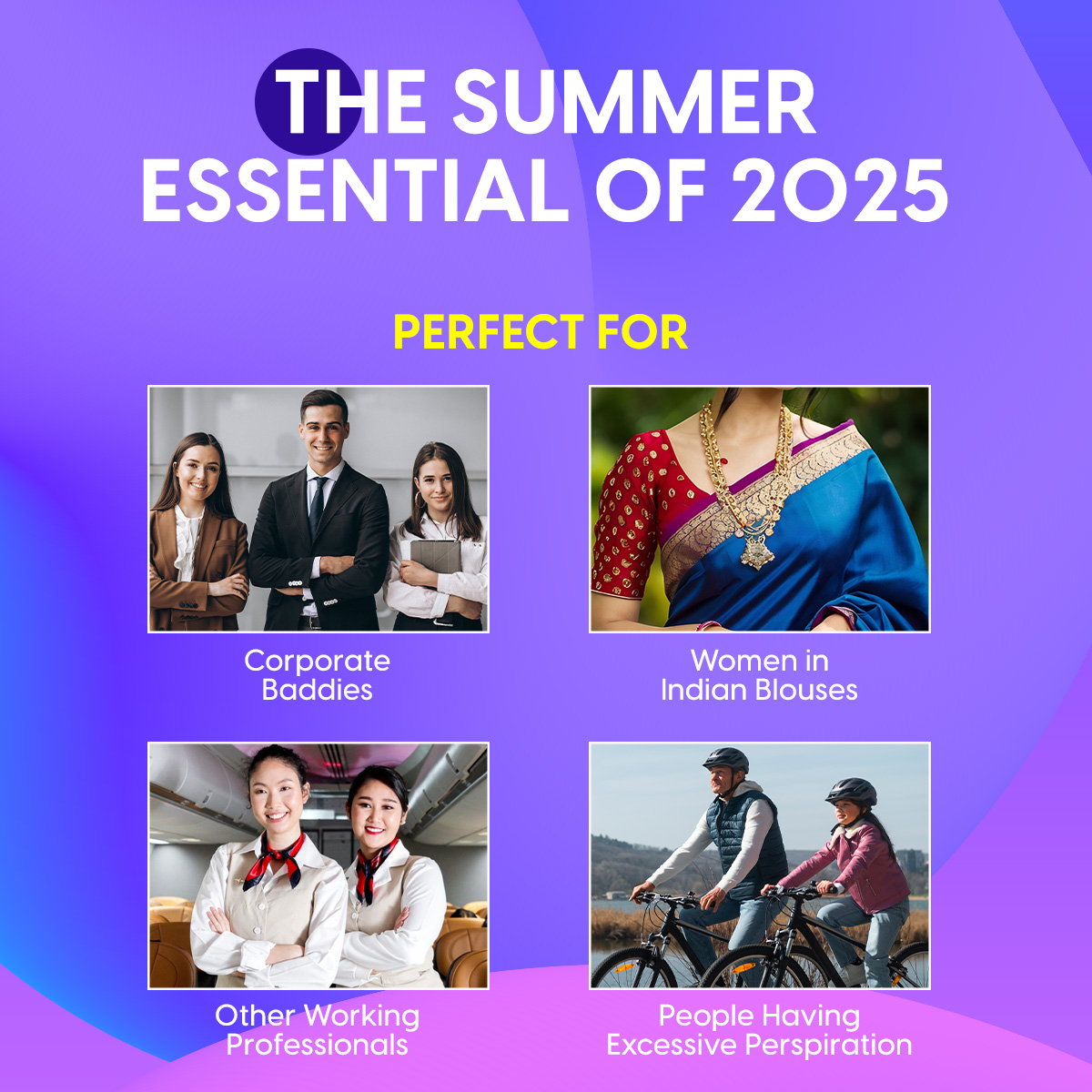 THE SUMMER ESSENTIAL OF 2025

PERFECT FOR

Corporate Baddies

Women in Indian Blouses

Other Working Professionals

People Having Excessive Perspiration